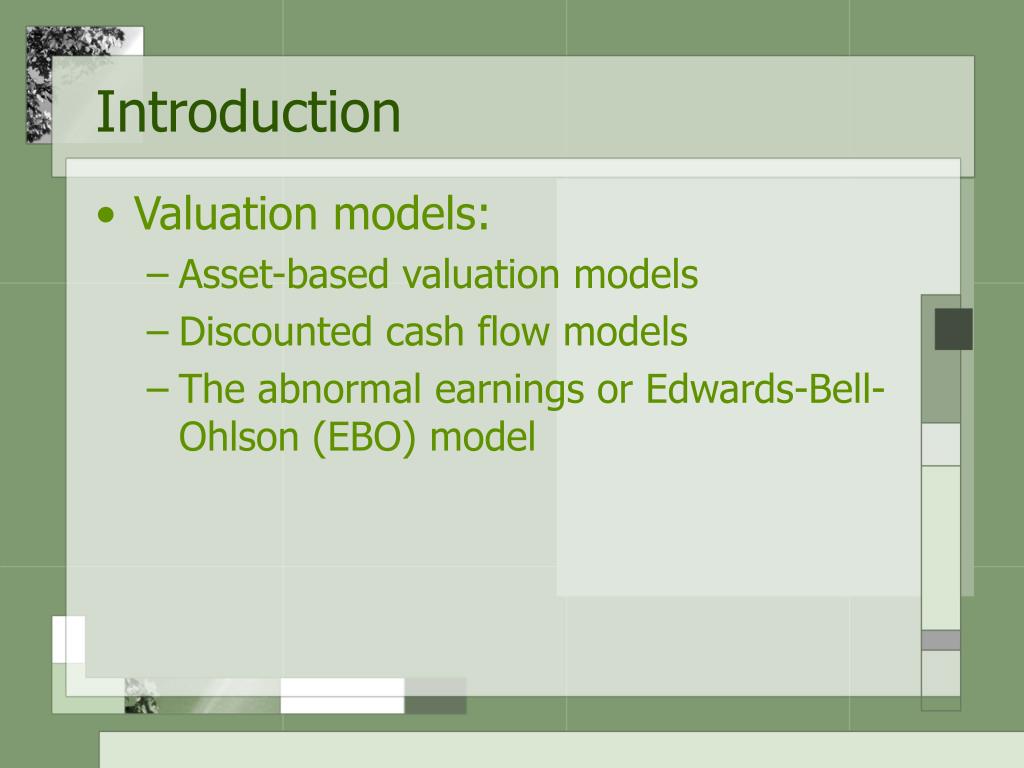 Introduction

• Valuation models:
– Asset-based valuation models
– Discounted cash flow models
– The abnormal earnings or Edwards-Bell-Ohlson (EBO) model